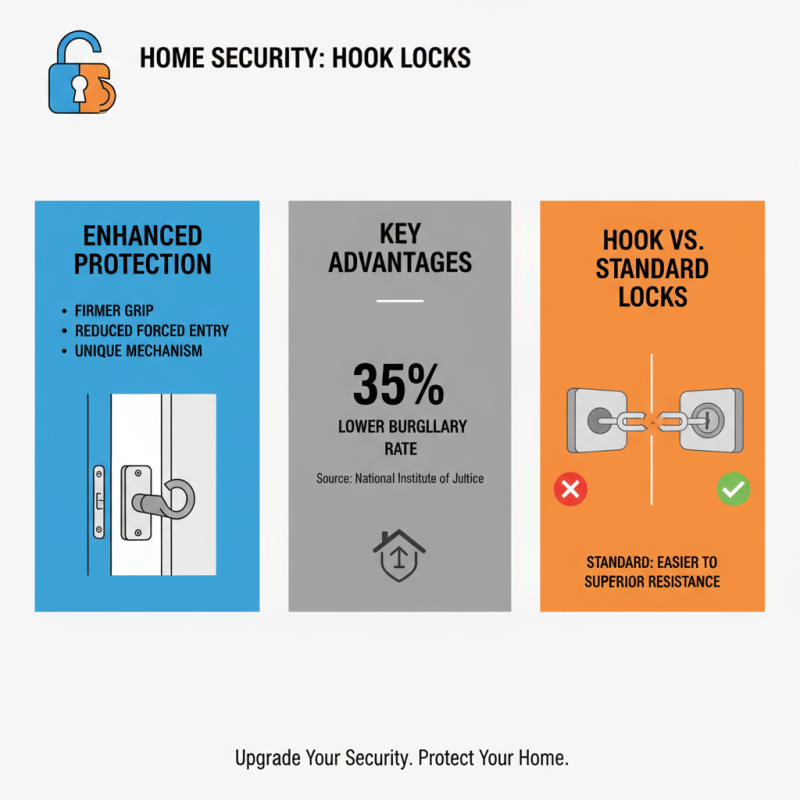 HOME SECURITY: HOOK LOCKS

ENHANCED PROTECTION

• FIRMER GRIP
• REDUCED FORCED ENTRY
• UNIQUE MECHANISM

KEY ADVANTAGES

35%

LOWER BURGLLARY RATE

Source: National Institute of Jultice

HOOK VS. STANDARD LOCKS

STANDARD: EASIER TO SUPERIOR RESISTANCE

Upgrade Your Security. Protect Your Home.